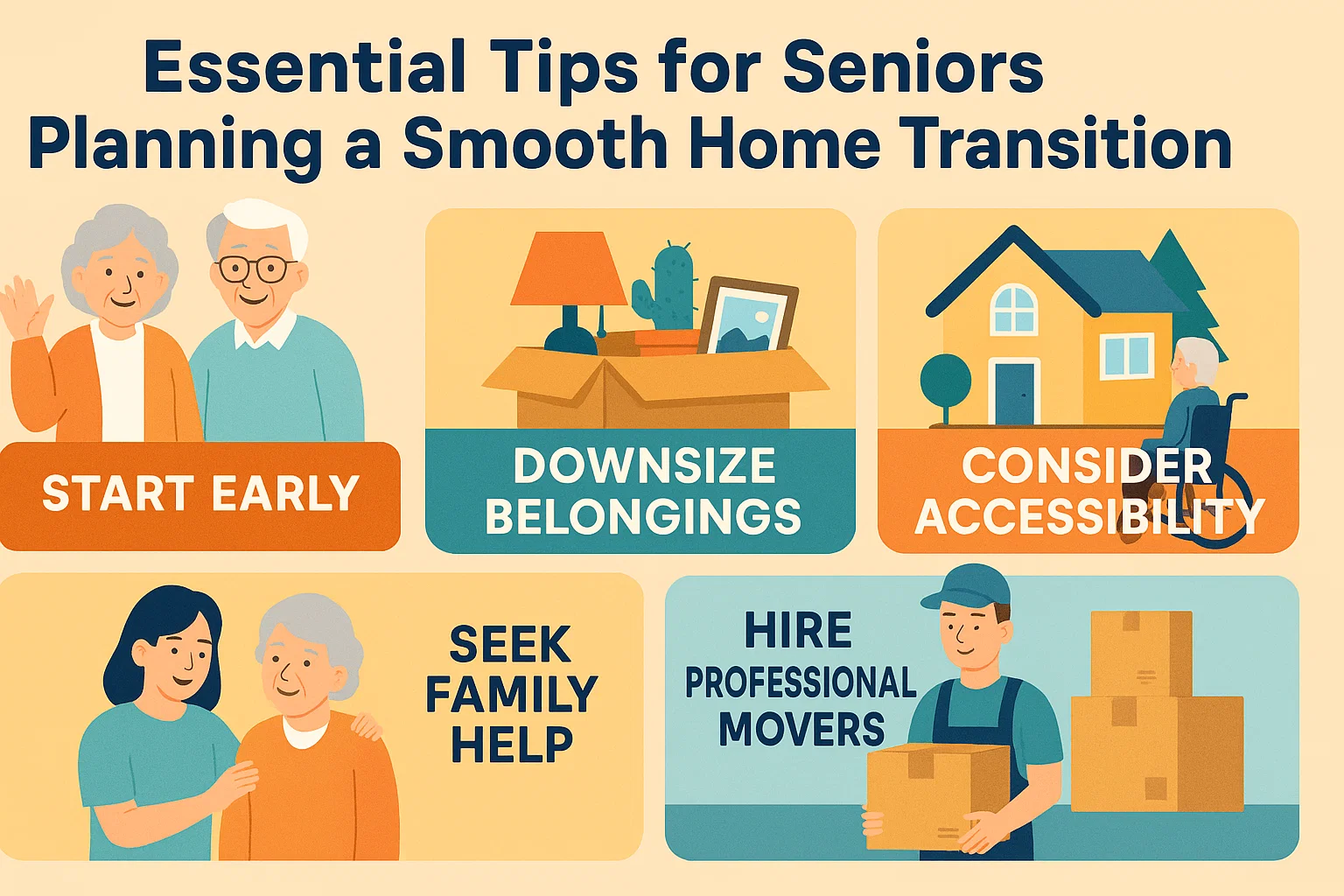 Essential Tips for Seniors Planning a Smooth Home Transition

START EARLY

DOWNSIZE BELONGINGS

CONSIDER ACCESSIBILITY

SEEK FAMILY HELP

HIRE PROFESSIONAL MOVERS